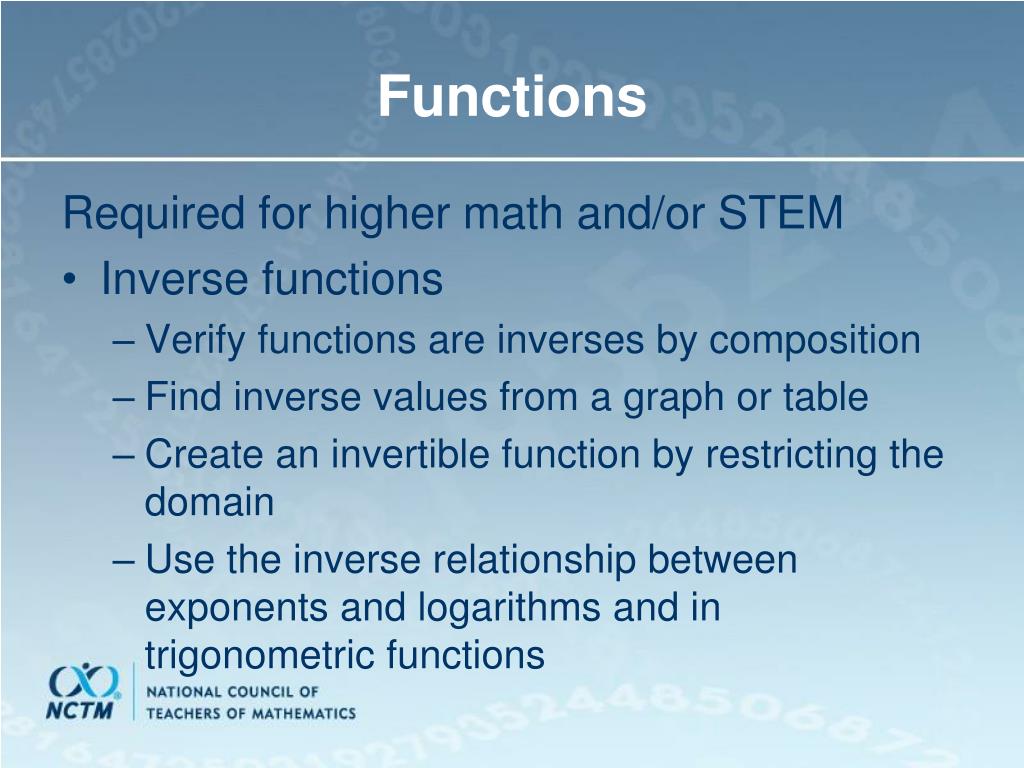 Functions

Required for higher math and/or STEM

• Inverse functions
  – Verify functions are inverses by composition
  – Find inverse values from a graph or table
  – Create an invertible function by restricting the domain
  – Use the inverse relationship between exponents and logarithms and in trigonometric functions

NCTM
NATIONAL COUNCIL OF
TEACHERS OF MATHEMATICS